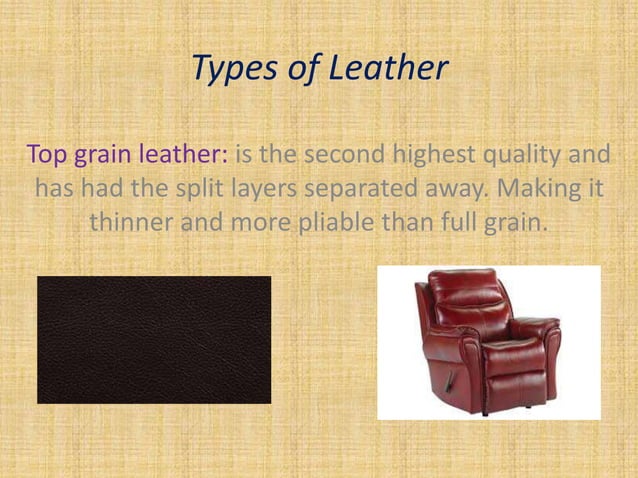 Types of Leather

Top grain leather: is the second highest quality and has had the split layers separated away. Making it thinner and more pliable than full grain.